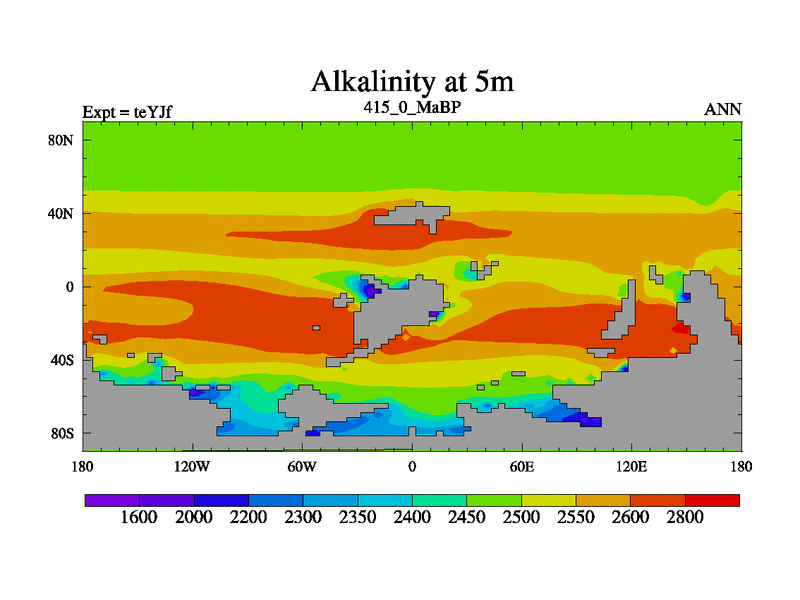 Alkalinity at 5m

Expt = teYJf

415_0_MaBP

ANN

80N
40N
0
40S
80S

180 120W 60W 0 60E 120E 180

1600 2000 2200 2300 2350 2400 2450 2500 2550 2600 2800